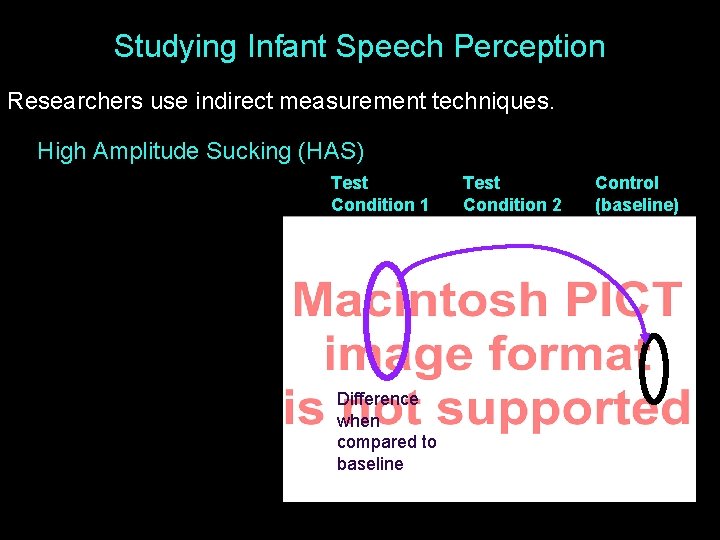 Studying Infant Speech Perception

Researchers use indirect measurement techniques.

High Amplitude Sucking (HAS)

Test Condition 1

Test Condition 2

Control (baseline)

Macintosh PICT image format is not supported

Difference when compared to baseline